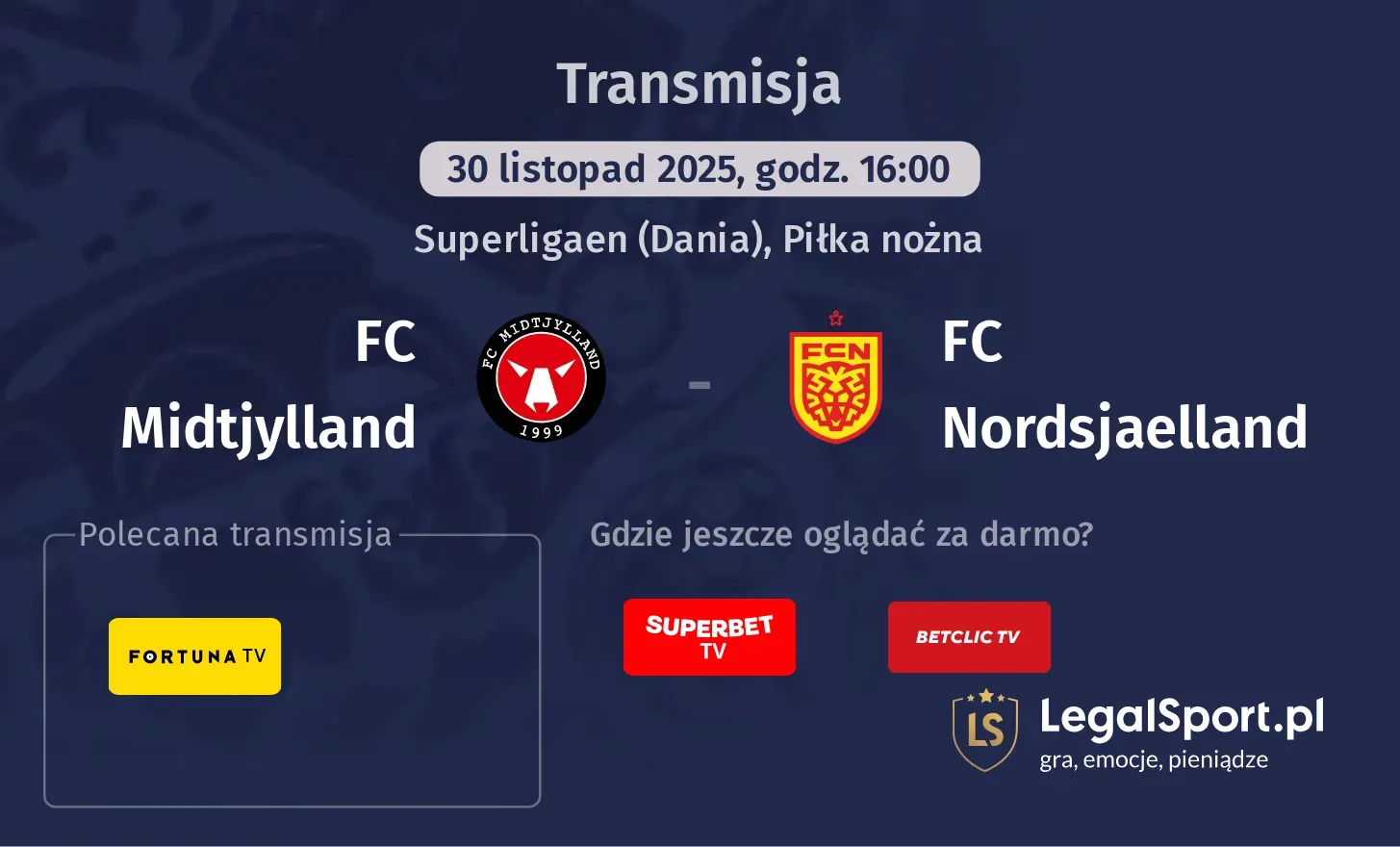 Transmisja

30 listopad 2025, godz. 16:00

Superligaen (Dania), Piłka nożna

FC Midtjylland

FC MIDTJYLLAND 1999

-

FCN

FC Nordsjaelland

Polecana transmisja

FORTUNA TV

Gdzie jeszcze oglądać za darmo?

SUPERBET TV

BETCLIC TV

LS

LegalSport.pl

gra, emocje, pieniądze